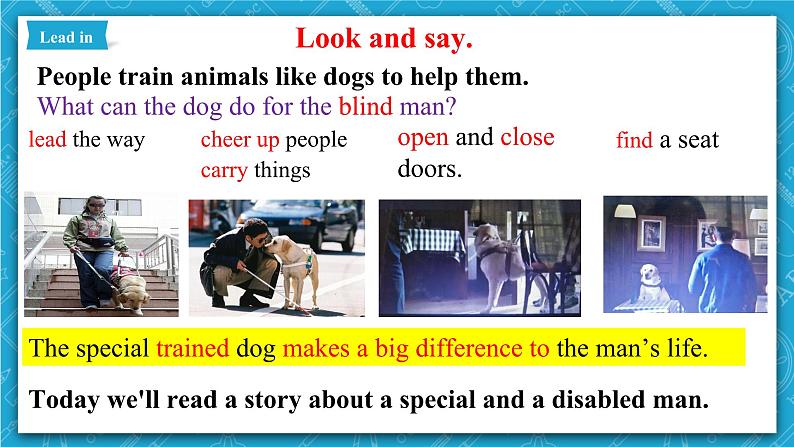 Lead in

Look and say.

People train animals like dogs to help them.

What can the dog do for the blind man?

lead the way

cheer up people
carry things

open and close doors.

find a seat

The special trained dog makes a big difference to the man’s life.

Today we'll read a story about a special and a disabled man.